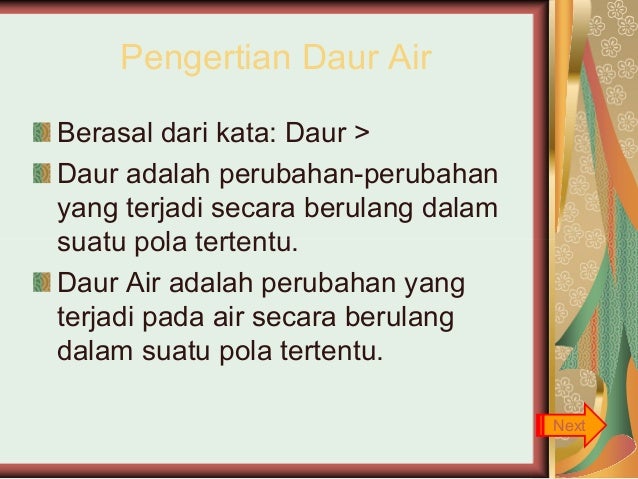 Pengertian Daur Air

Berasal dari kata: Daur >

Daur adalah perubahan-perubahan yang terjadi secara berulang dalam suatu pola tertentu.

Daur Air adalah perubahan yang terjadi pada air secara berulang dalam suatu pola tertentu.

Next